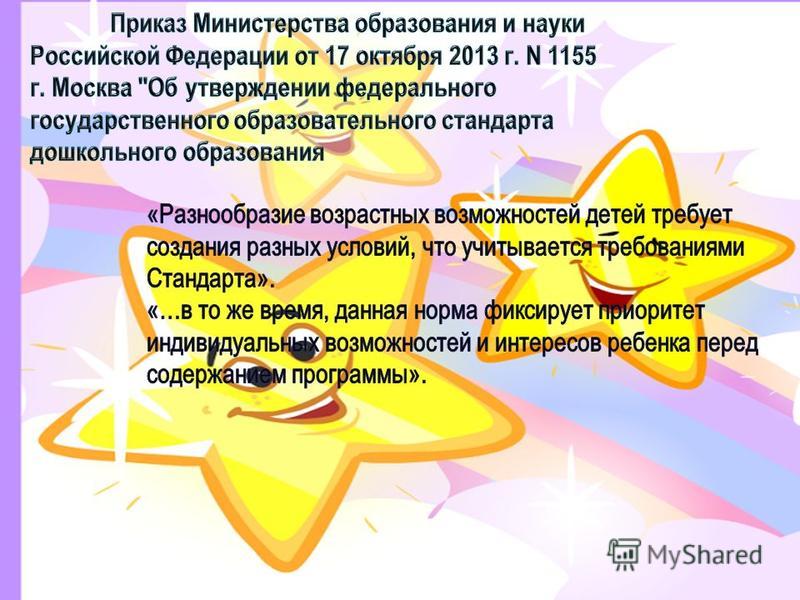 Приказ Министерства образования и науки Российской Федерации от 17 октября 2013 г. N 1155 г. Москва "Об утверждении федерального государственного образовательного стандарта дошкольного образования

«Разнообразие возрастных возможностей детей требует создания разных условий, что учитывается требованиями Стандарта».
«…в то же время, данная норма фиксирует приоритет индивидуальных возможностей и интересов ребенка перед содержанием программы».

MyShared